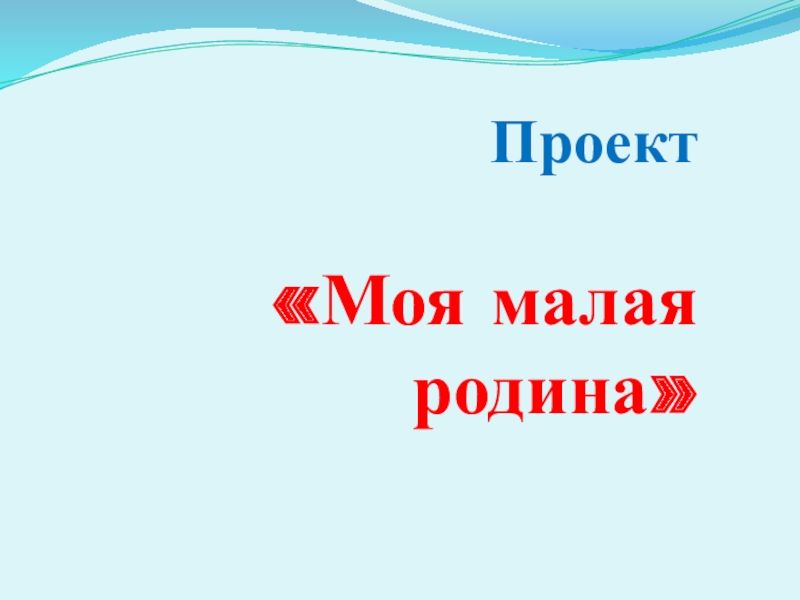 Проект

«Моя малая родина»